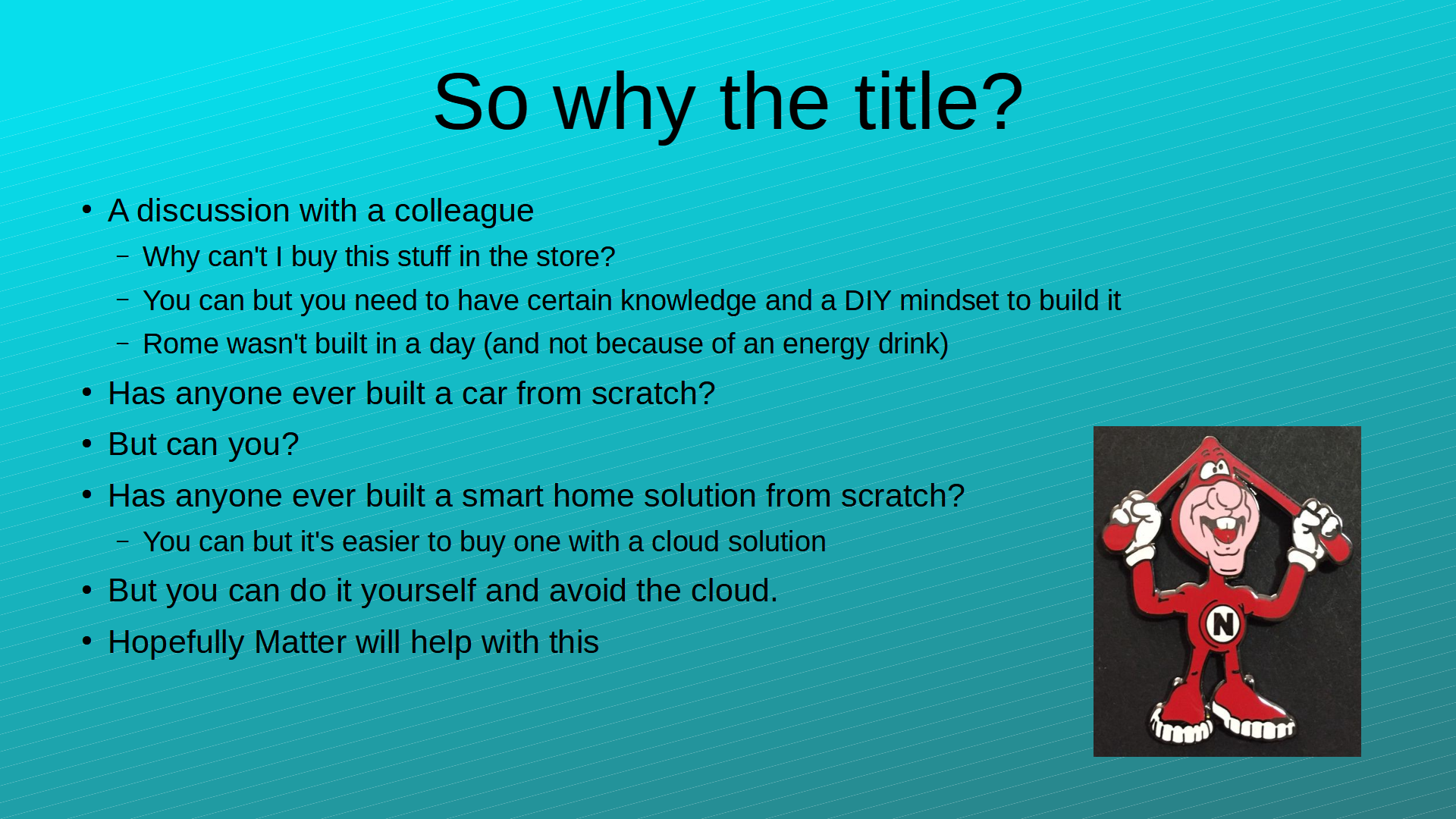 So why the title?

• A discussion with a colleague
– Why can't I buy this stuff in the store?
– You can but you need to have certain knowledge and a DIY mindset to build it
– Rome wasn't built in a day (and not because of an energy drink)
• Has anyone ever built a car from scratch?
• But can you?
• Has anyone ever built a smart home solution from scratch?
– You can but it's easier to buy one with a cloud solution
• But you can do it yourself and avoid the cloud.
• Hopefully Matter will help with this

N